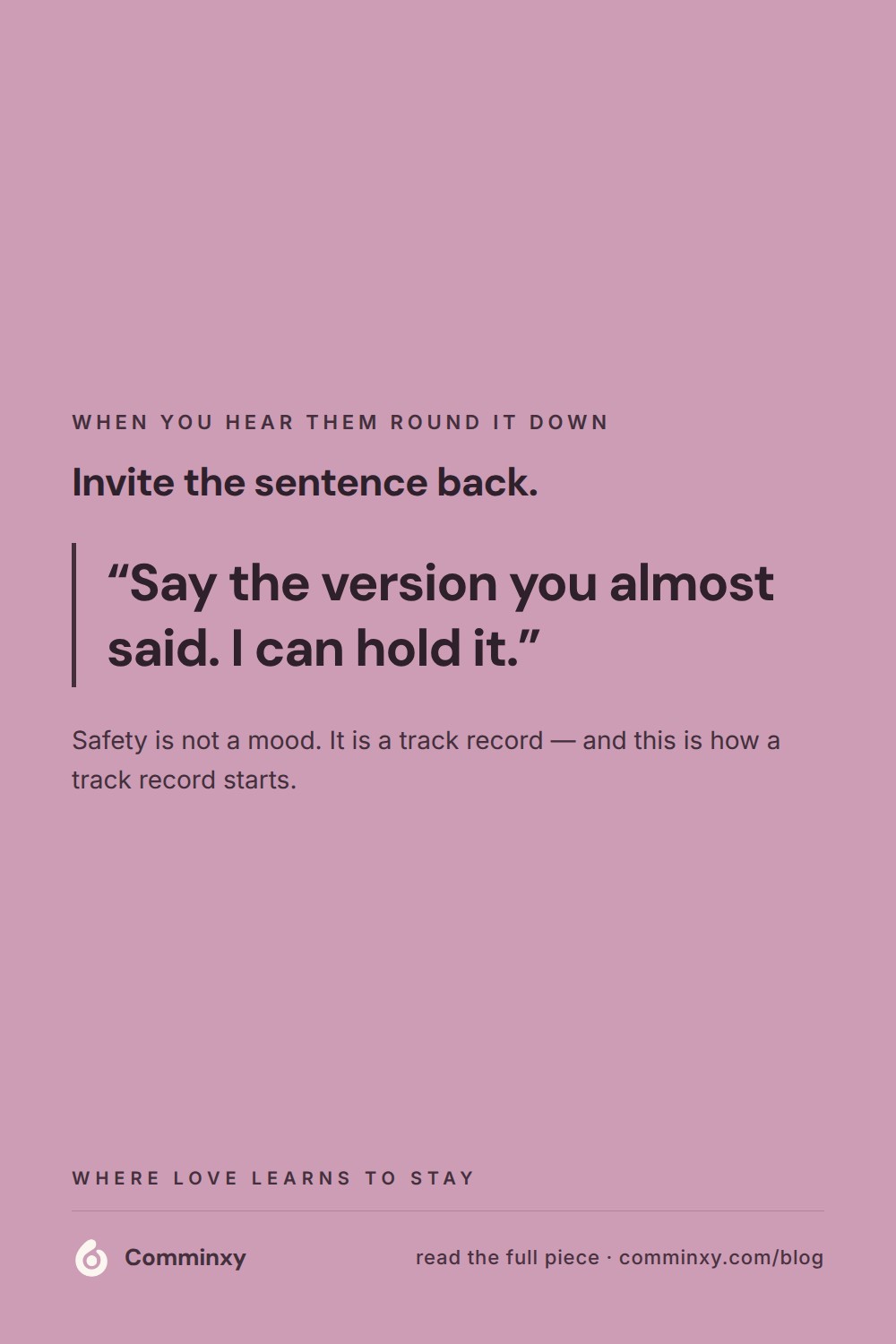 WHEN YOU HEAR THEM ROUND IT DOWN

Invite the sentence back.

“Say the version you almost said. I can hold it.”

Safety is not a mood. It is a track record — and this is how a track record starts.

WHERE LOVE LEARNS TO STAY

Comminxy

read the full piece · comminxy.com/blog